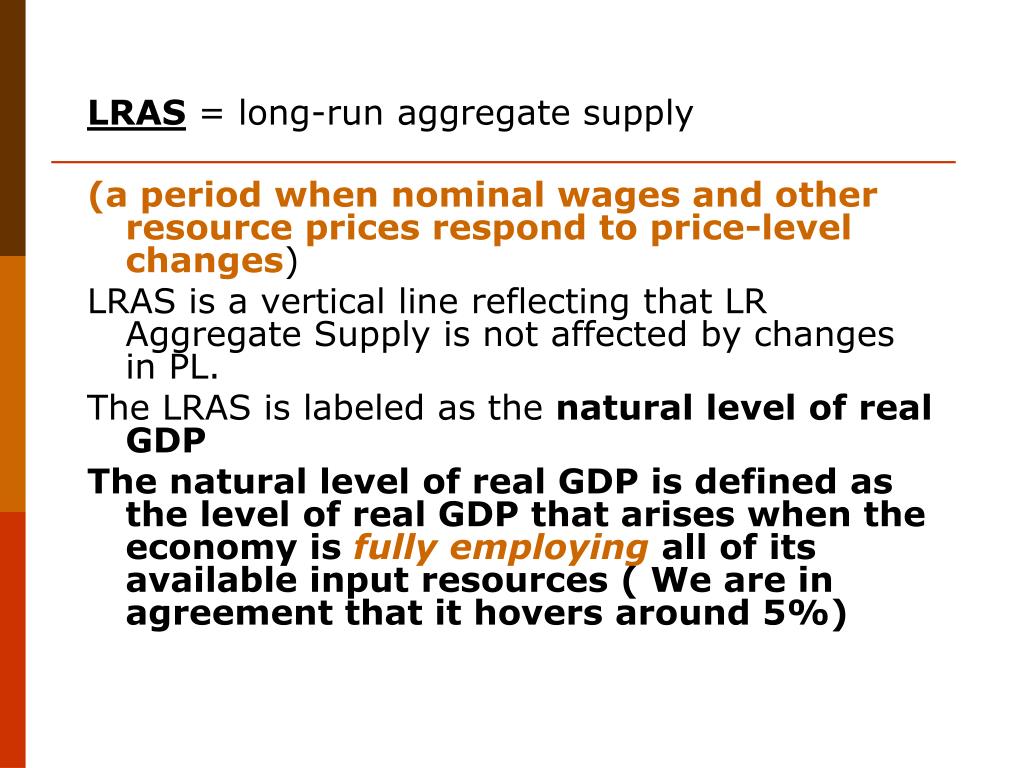 LRAS = long-run aggregate supply

(a period when nominal wages and other resource prices respond to price-level changes)

LRAS is a vertical line reflecting that LR Aggregate Supply is not affected by changes in PL.

The LRAS is labeled as the natural level of real GDP

The natural level of real GDP is defined as the level of real GDP that arises when the economy is fully employing all of its available input resources ( We are in agreement that it hovers around 5%)